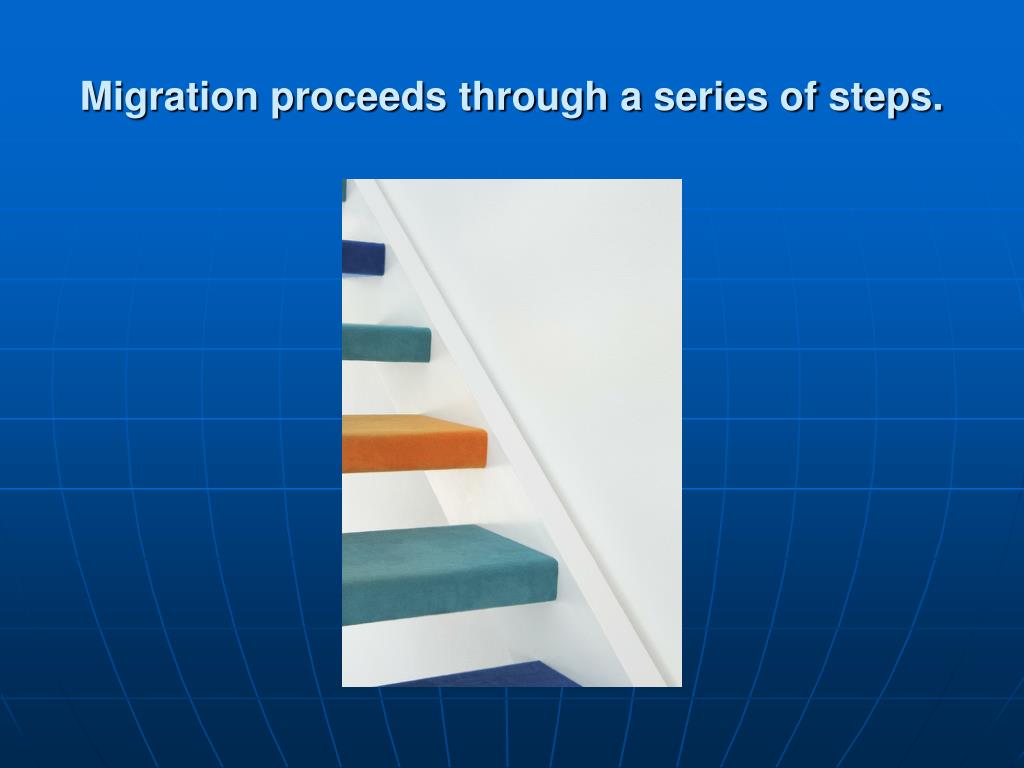 Migration proceeds through a series of steps.